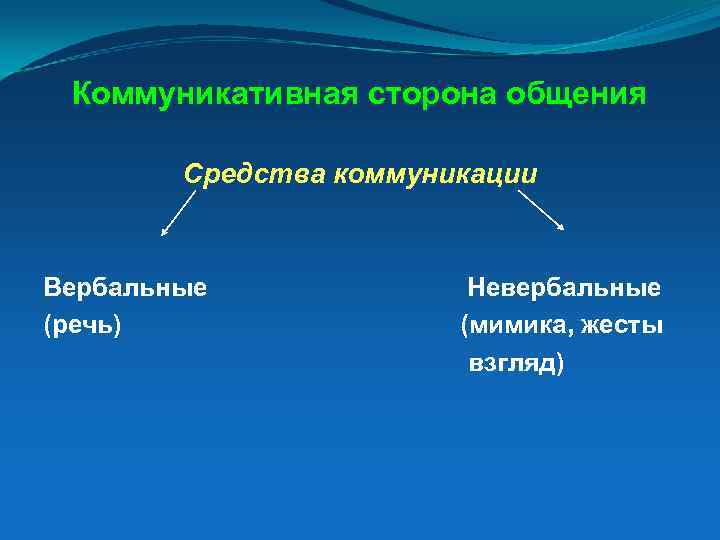 Коммуникативная сторона общения

Средства коммуникации

Вербальные
(речь)

Невербальные
(мимика, жесты
взгляд)